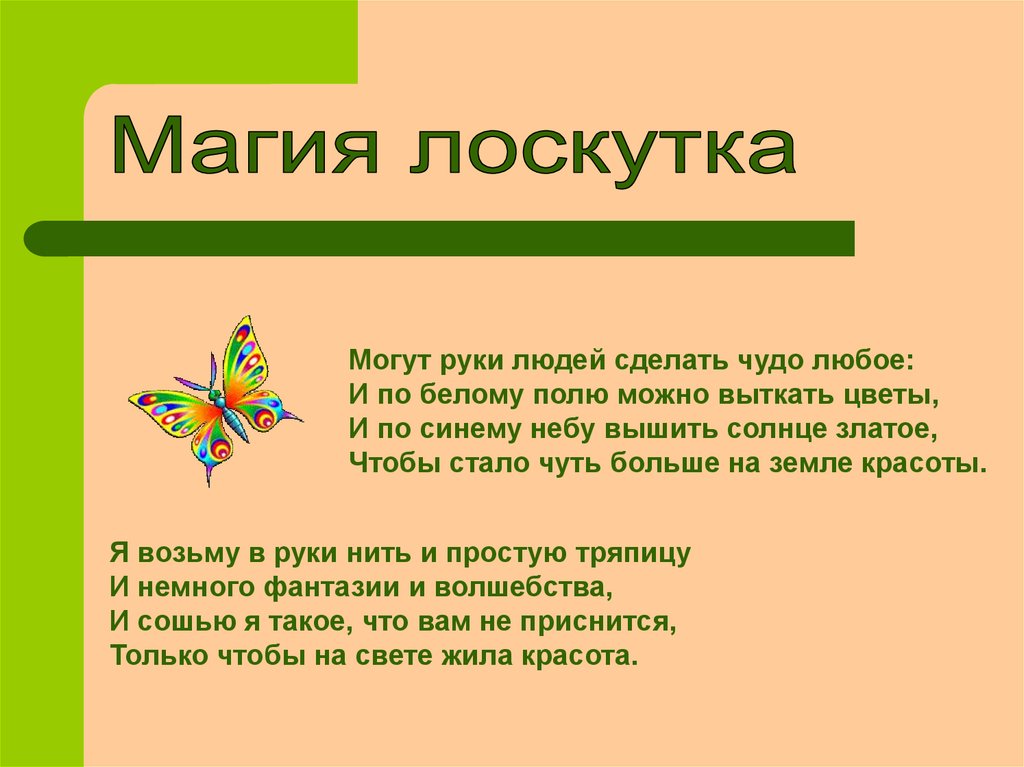 Магия лоскутка

Могут руки людей сделать чудо любое:
И по белому полю можно выткать цветы,
И по синему небу вышить солнце златое,
Чтобы стало чуть больше на земле красоты.

Я возьму в руки нить и простую тряпицу
И немного фантазии и волшебства,
И сошью я такое, что вам не приснится,
Только чтобы на свете жила красота.